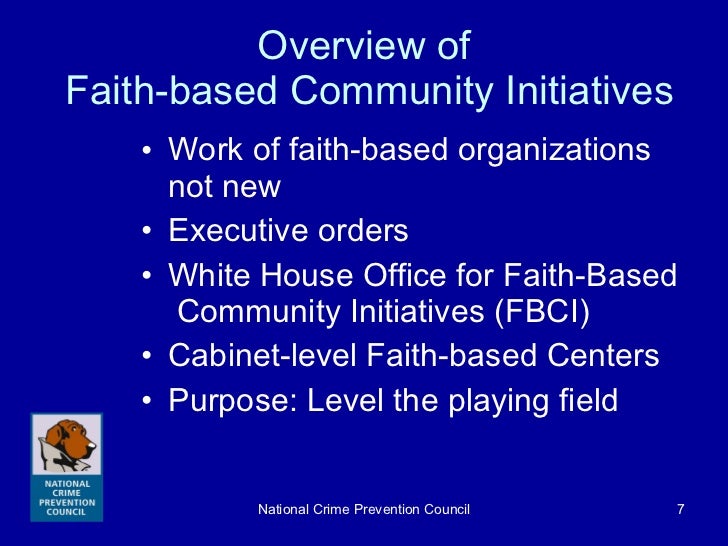 Overview of
Faith-based Community Initiatives

• Work of faith-based organizations not new
• Executive orders
• White House Office for Faith-Based Community Initiatives (FBCI)
• Cabinet-level Faith-based Centers
• Purpose: Level the playing field

NATIONAL CRIME PREVENTION COUNCIL

National Crime Prevention Council

7